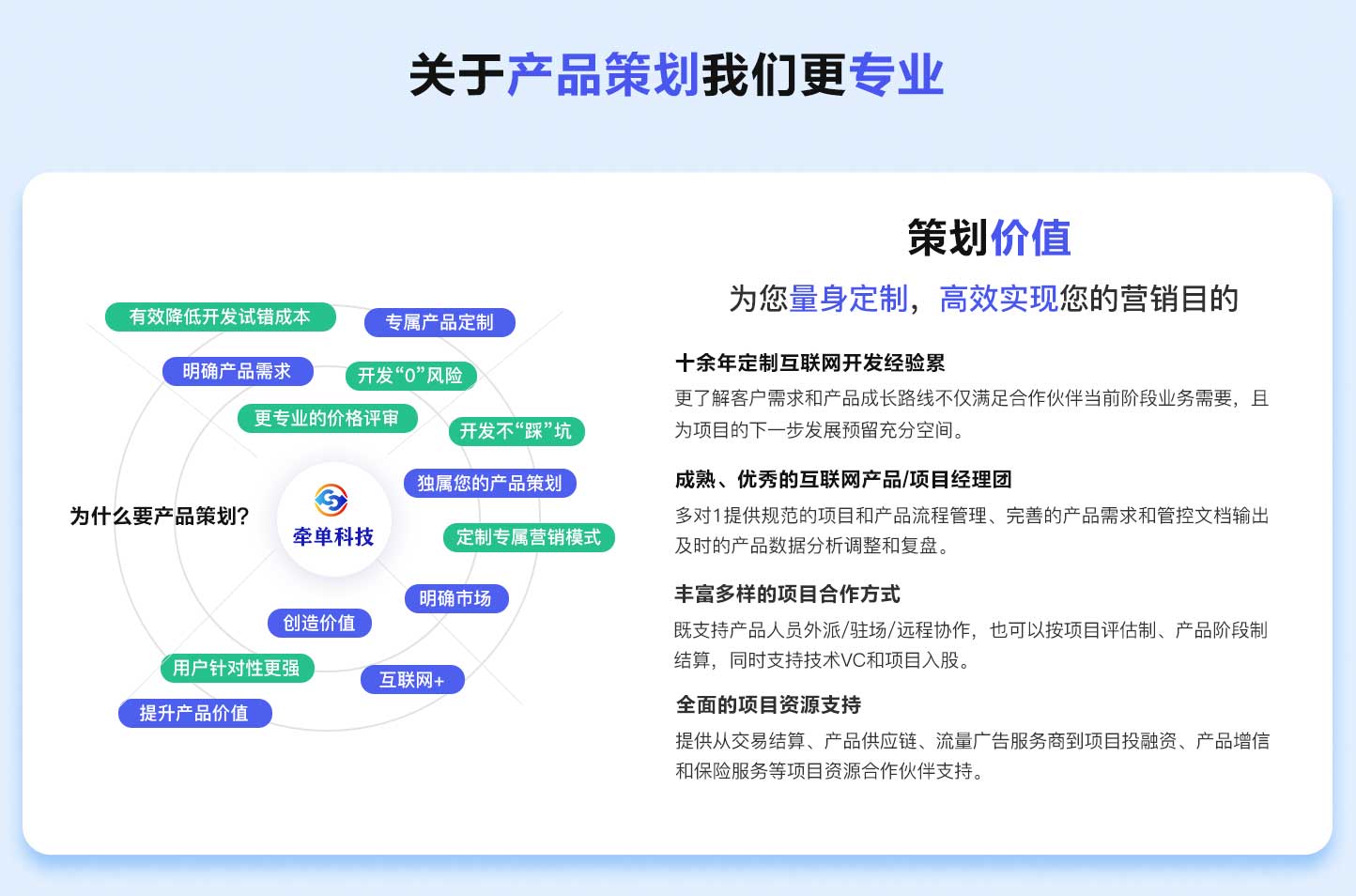 关于产品策划我们更专业

有效降低开发试错成本
专属产品定制
明确产品需求
开发“0”风险
更专业的价格评审
开发不“踩”坑
独属您的产品策划
为什么要产品策划?
牵单科技
定制专属营销模式
明确市场
创造价值
用户针对性更强
互联网+
提升产品价值

策划价值

为您量身定制，高效实现您的营销目的

十余年定制互联网开发经验累

更了解客户需求和产品成长路线不仅满足合作伙伴当前阶段业务需要，且为项目的下一步发展预留充分空间。

成熟、优秀的互联网产品/项目经理团

多对1提供规范的项目和产品流程管理、完善的产品需求和管控文档输出及时的产品数据分析调整和复盘。

丰富多样的项目合作方式

既支持产品人员外派/驻场/远程协作，也可以按项目评估制、产品阶段制结算，同时支持技术VC和项目入股。

全面的项目资源支持

提供从交易结算、产品供应链、流量广告服务商到项目投融资、产品增信和保险服务等项目资源合作伙伴支持。